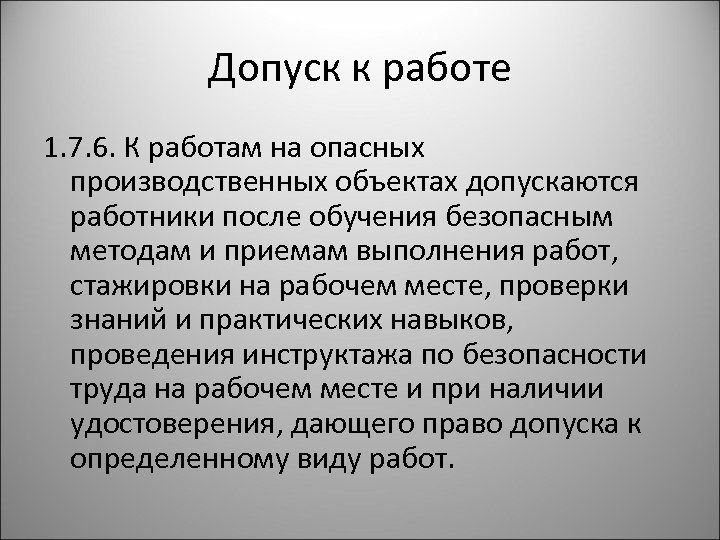 Допуск к работе

1.7.6. К работам на опасных производственных объектах допускаются работники после обучения безопасным методам и приемам выполнения работ, стажировки на рабочем месте, проверки знаний и практических навыков, проведения инструктажа по безопасности труда на рабочем месте и при наличии удостоверения, дающего право допуска к определенному виду работ.